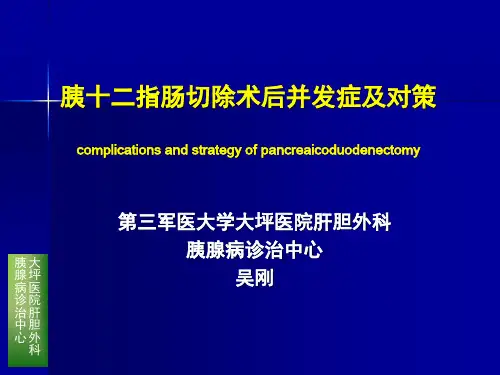 胰十二指肠切除术后并发症及对策

complications and strategy of pancreaicoduodenectomy

第三军医大学大坪医院肝胆外科
胰腺病诊治中心
吴刚

大坪医院肝胆外科
胰腺病诊治中心